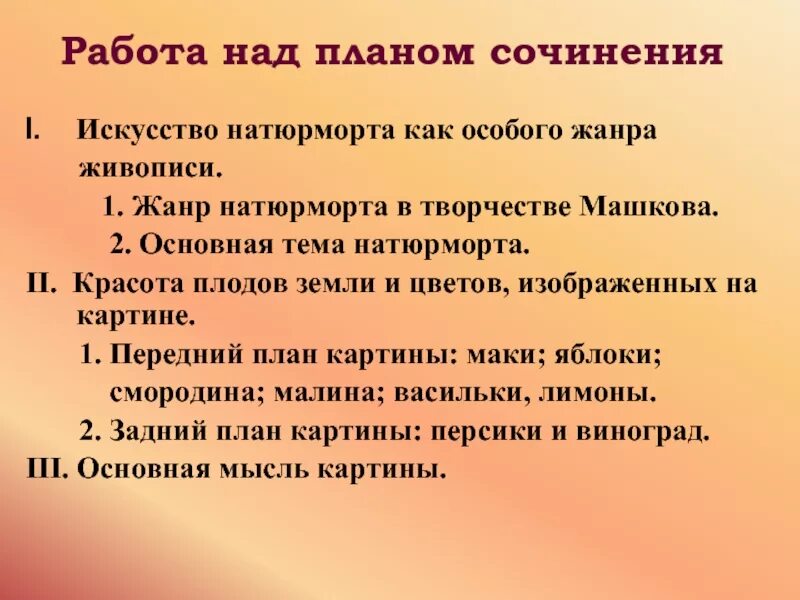 Работа над планом сочинения

I. Искусство натюрморта как особого жанра живописи.

1. Жанр натюрморта в творчестве Машкова.

2. Основная тема натюрморта.

II. Красота плодов земли и цветов, изображенных на картине.

1. Передний план картины: маки; яблоки; смородина; малина; васильки, лимоны.

2. Задний план картины: персики и виноград.

III. Основная мысль картины.